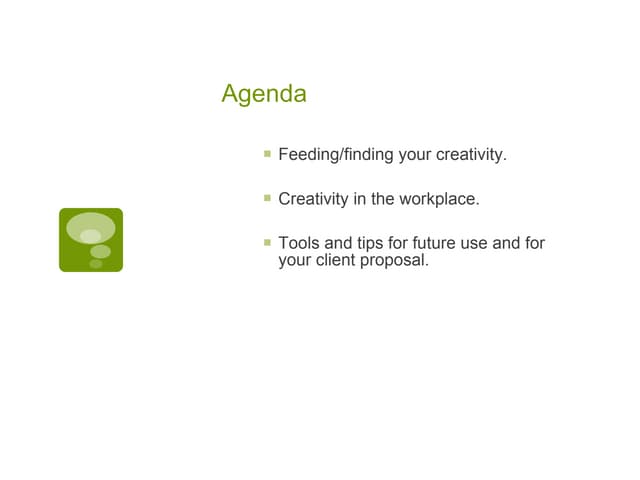 Agenda

- Feeding/finding your creativity.
- Creativity in the workplace.
- Tools and tips for future use and for your client proposal.